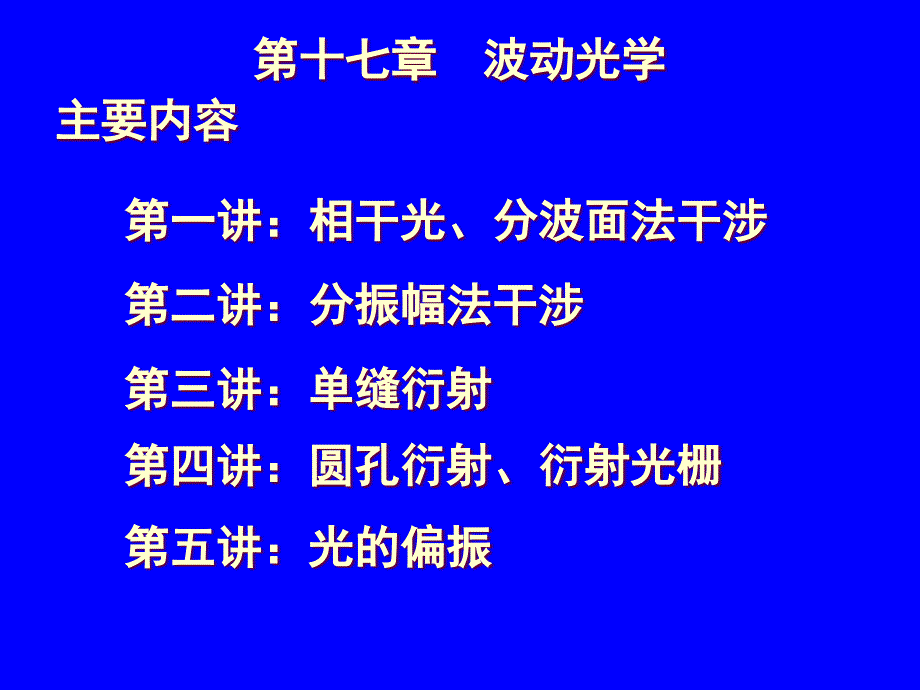 第十七章　波动光学

主要内容

第一讲：相干光、分波面法干涉

第二讲：分振幅法干涉

第三讲：单缝衍射

第四讲：圆孔衍射、衍射光栅

第五讲：光的偏振